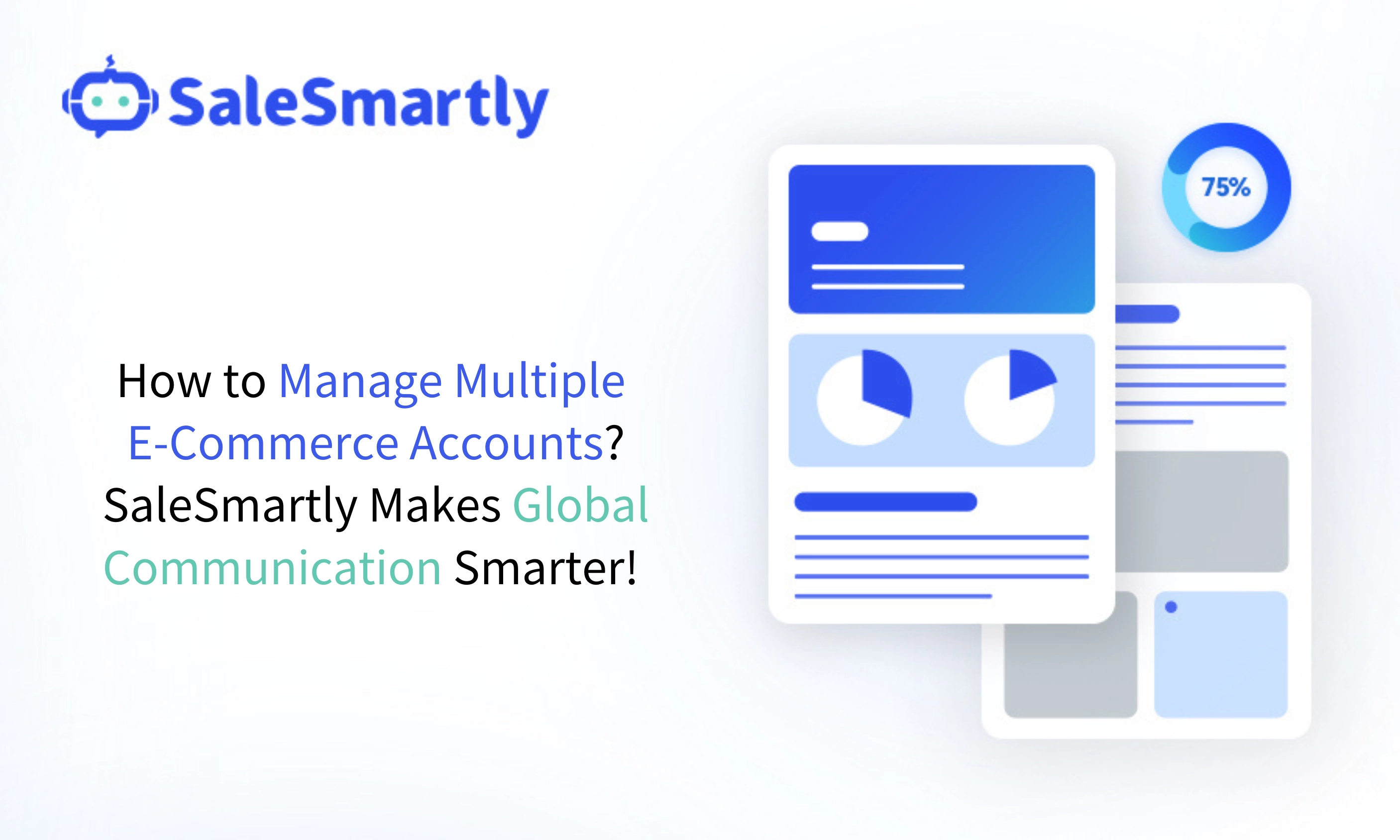 SaleSmartly

How to Manage Multiple E-Commerce Accounts? SaleSmartly Makes Global Communication Smarter!

75%